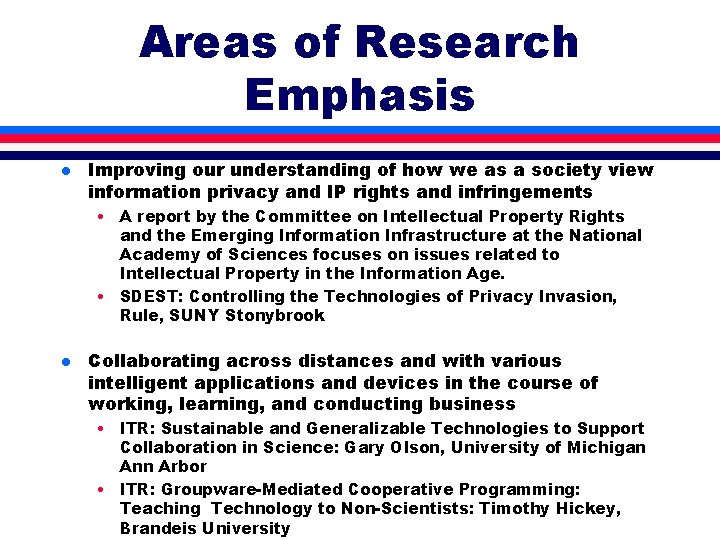 Areas of Research Emphasis

• Improving our understanding of how we as a society view information privacy and IP rights and infringements
  • A report by the Committee on Intellectual Property Rights and the Emerging Information Infrastructure at the National Academy of Sciences focuses on issues related to Intellectual Property in the Information Age.
  • SDEST: Controlling the Technologies of Privacy Invasion, Rule, SUNY Stonybrook

• Collaborating across distances and with various intelligent applications and devices in the course of working, learning, and conducting business
  • ITR: Sustainable and Generalizable Technologies to Support Collaboration in Science: Gary Olson, University of Michigan Ann Arbor
  • ITR: Groupware-Mediated Cooperative Programming: Teaching Technology to Non-Scientists: Timothy Hickey, Brandeis University